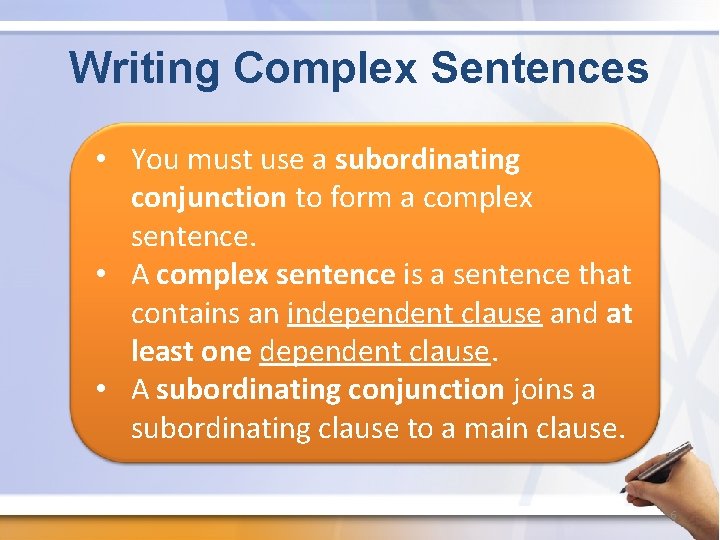 Writing Complex Sentences

• You must use a subordinating conjunction to form a complex sentence.
• A complex sentence is a sentence that contains an independent clause and at least one dependent clause.
• A subordinating conjunction joins a subordinating clause to a main clause.